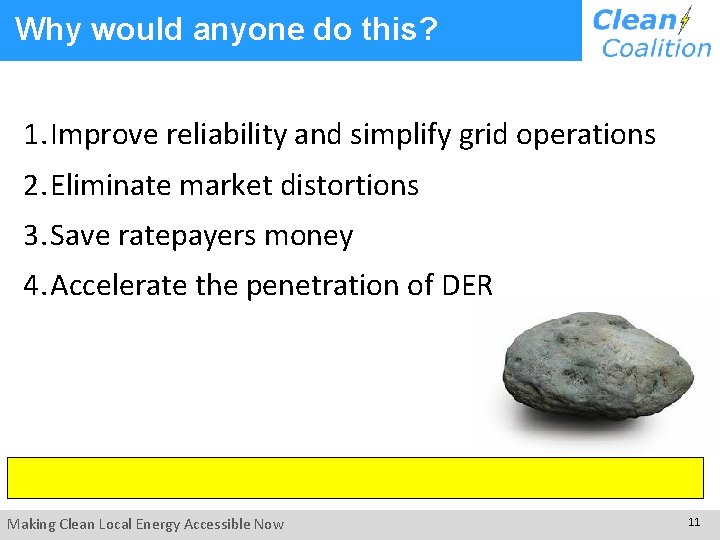 Why would anyone do this?

Clean Coalition

1. Improve reliability and simplify grid operations
2. Eliminate market distortions
3. Save ratepayers money
4. Accelerate the penetration of DER

Making Clean Local Energy Accessible Now

11